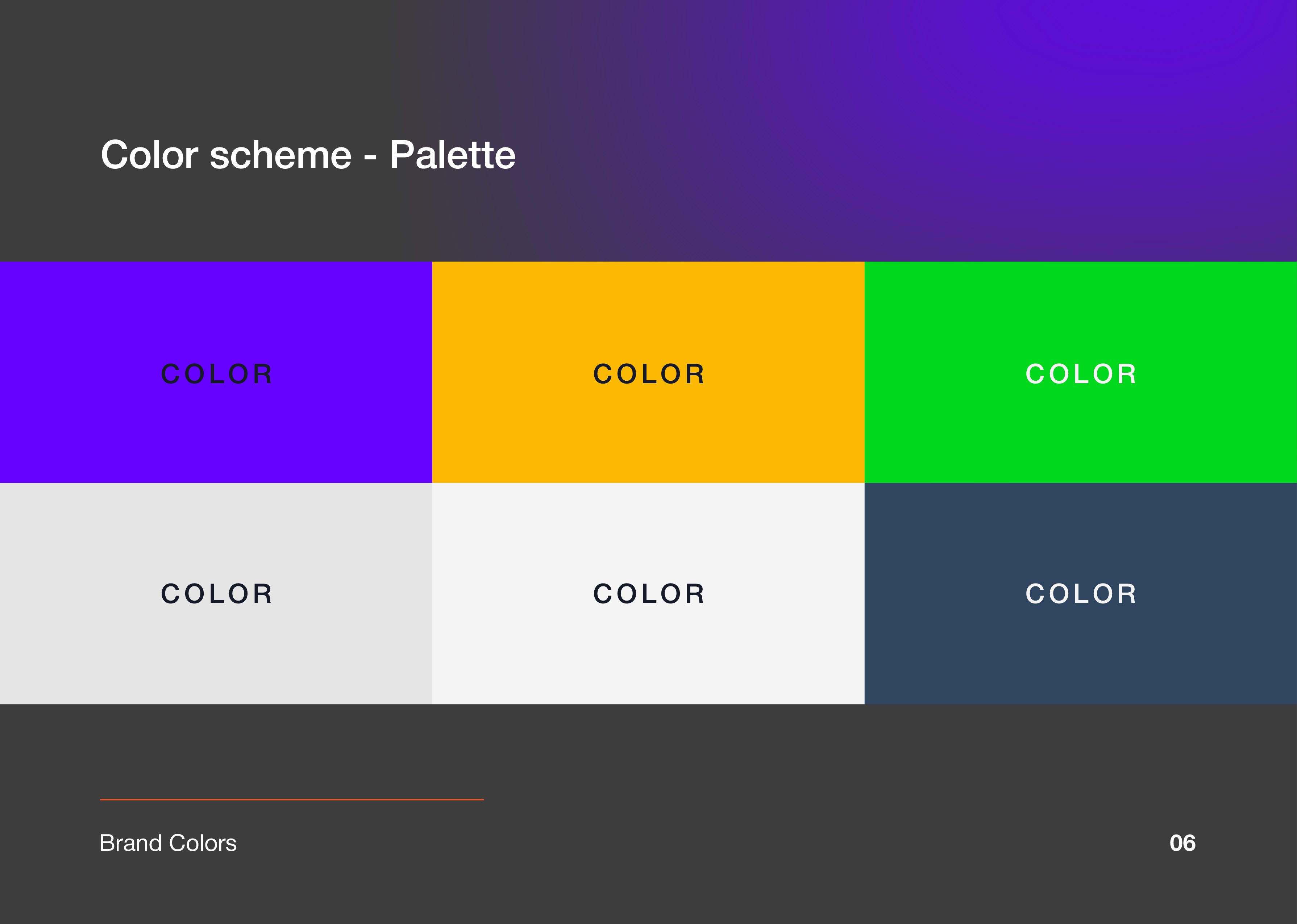 Color scheme - Palette

COLOR

COLOR

COLOR

COLOR

COLOR

COLOR

Brand Colors

06